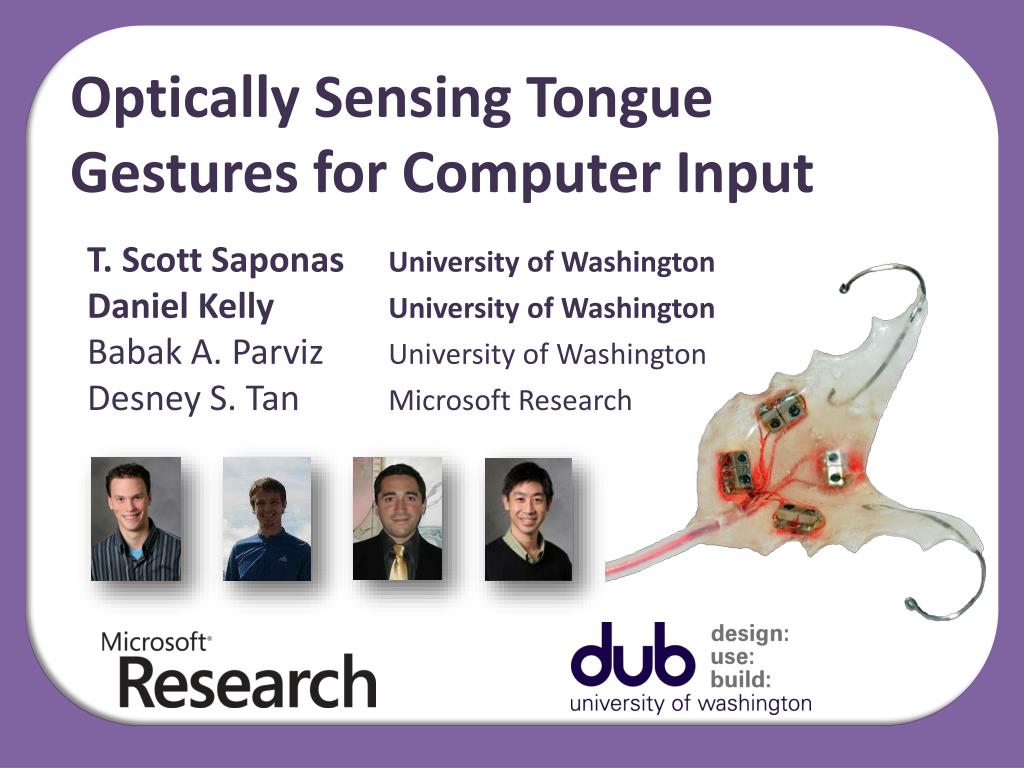 Optically Sensing Tongue Gestures for Computer Input

T. Scott Saponas University of Washington
Daniel Kelly University of Washington
Babak A. Parviz University of Washington
Desney S. Tan Microsoft Research

Microsoft® Research

dub design: use: build: university of washington